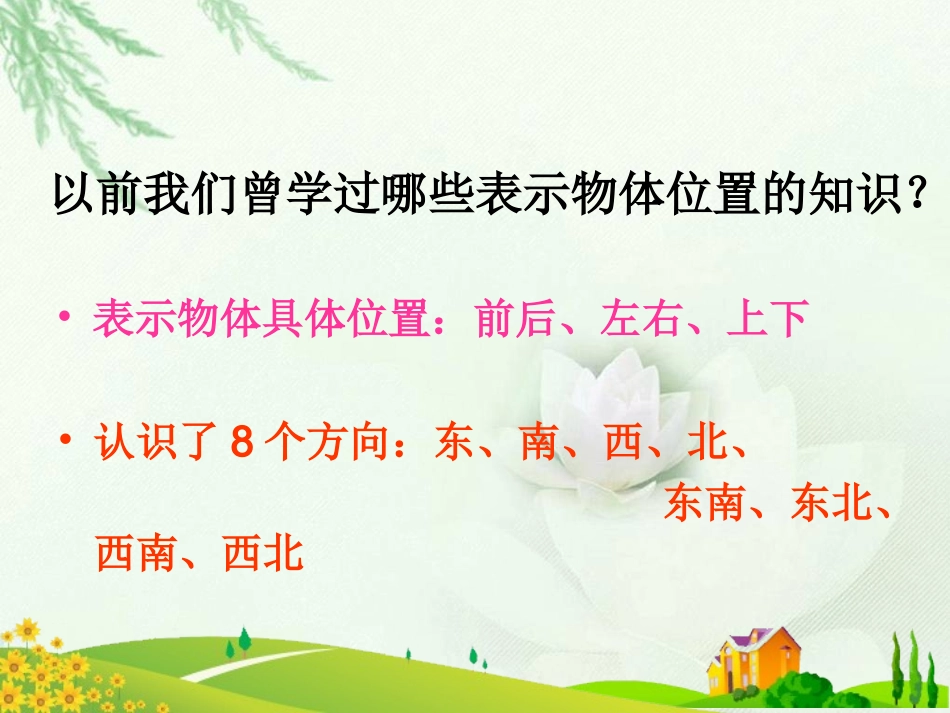 以前我们曾学过哪些表示物体位置的知识？

• 表示物体具体位置：前后、左右、上下

• 认识了 8 个方向：东、南、西、北、东南、东北、西南、西北